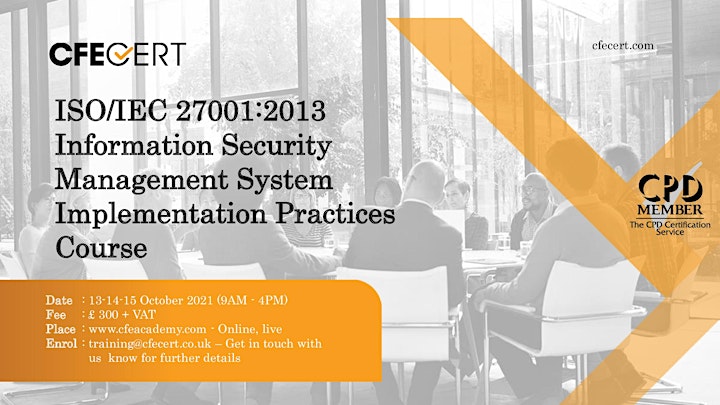 CFECERT

cfecert.com

ISO/IEC 27001:2013 Information Security Management System Implementation Practices Course

CPD MEMBER The CPD Certification Service

Date : 13-14-15 October 2021 (9AM - 4PM)
Fee : £ 300 + VAT
Place : www.cfeacademy.com - Online, live
Enrol : training@cfecert.co.uk – Get in touch with us know for further details